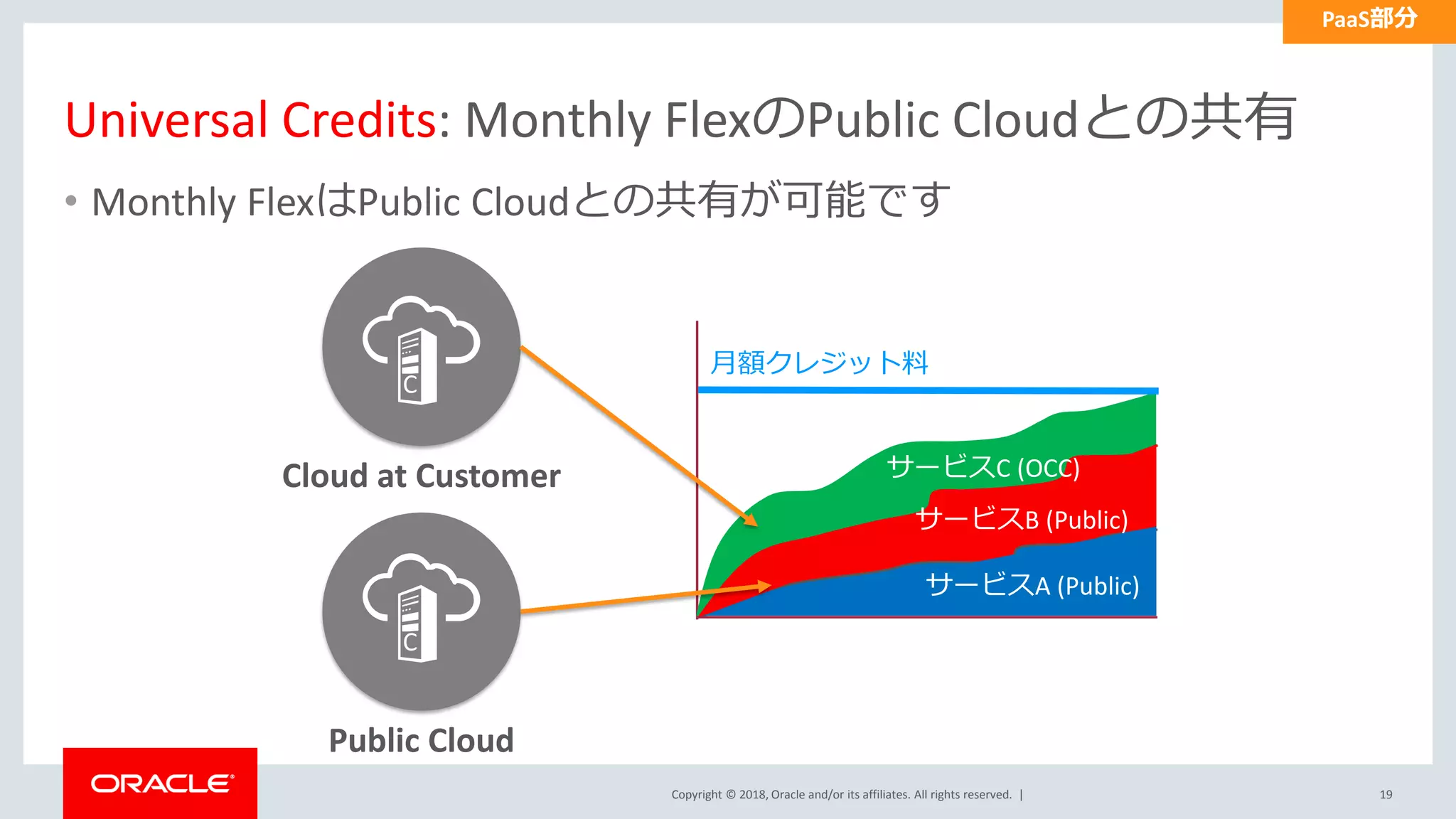 PaaS部分

Universal Credits: Monthly FlexのPublic Cloudとの共有

• Monthly FlexはPublic Cloudとの共有が可能です

C

Cloud at Customer

C

Public Cloud

月額クレジット料

サービスC (OCC)

サービスB (Public)

サービスA (Public)

ORACLE

Copyright © 2018, Oracle and/or its affiliates. All rights reserved. |

19